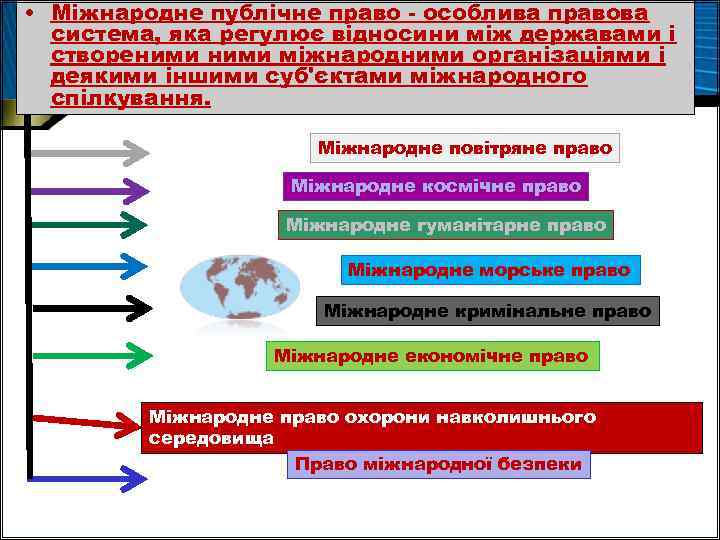 • Міжнародне публічне право - особлива правова система, яка регулює відносини між державами і створеними ними міжнародними організаціями і деякими іншими суб'єктами міжнародного спілкування.

Міжнародне повітряне право

Міжнародне космічне право

Міжнародне гуманітарне право

Міжнародне морське право

Міжнародне кримінальне право

Міжнародне економічне право

Міжнародне право охорони навколишнього середовища

Право міжнародної безпеки